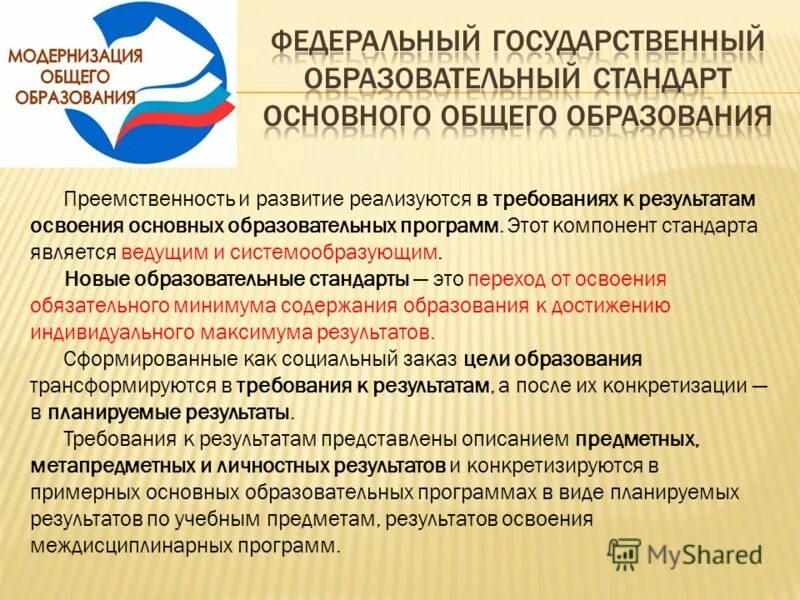 МОДЕРНИЗАЦИЯ ОБЩЕГО ОБРАЗОВАНИЯ

ФЕДЕРАЛЬНЫЙ ГОСУДАРСТВЕННЫЙ ОБРАЗОВАТЕЛЬНЫЙ СТАНДАРТ ОСНОВНОГО ОБЩЕГО ОБРАЗОВАНИЯ

Преемственность и развитие реализуются в требованиях к результатам освоения основных образовательных программ. Этот компонент стандарта является ведущим и системообразующим.

Новые образовательные стандарты — это переход от освоения обязательного минимума содержания образования к достижению индивидуального максимума результатов.

Сформированные как социальный заказ цели образования трансформируются в требования к результатам, а после их конкретизации — в планируемые результаты.

Требования к результатам представлены описанием предметных, метапредметных и личностных результатов и конкретизируются в примерных основных образовательных программах в виде планируемых результатов по учебным предметам, результатов освоения междисциплинарных программ.

MyShared